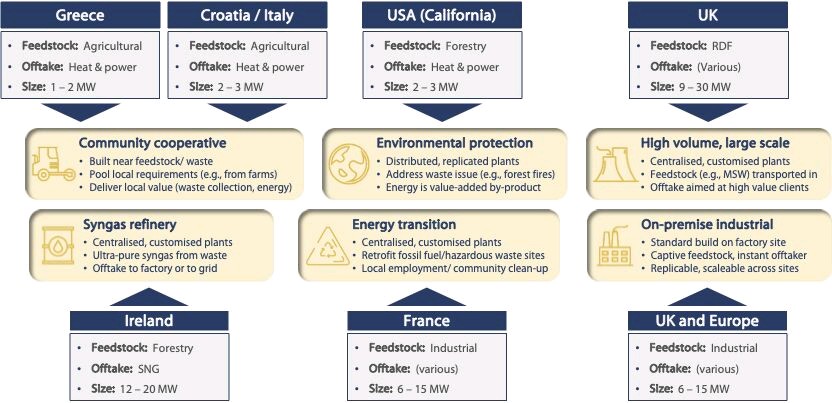 Greece
• Feedstock: Agricultural
• Offtake: Heat & power
• Size: 1 – 2 MW

Croatia / Italy
• Feedstock: Agricultural
• Offtake: Heat & power
• Size: 2 – 3 MW

USA (California)
• Feedstock: Forestry
• Offtake: Heat & power
• Size: 2 – 3 MW

UK
• Feedstock: RDF
• Offtake: (Various)
• Size: 9 – 30 MW

Community cooperative
• Built near feedstock/ waste
• Pool local requirements (e.g., from farms)
• Deliver local value (waste collection, energy)

Environmental protection
• Distributed, replicated plants
• Address waste issue (e.g., forest fires)
• Energy is value-added by-product

High volume, large scale
• Centralised, customised plants
• Feedstock (e.g., MSW) transported in
• Offtake aimed at high value clients

Syngas refinery
• Centralised, customised plants
• Ultra-pure syngas from waste
• Offtake to factory or to grid

Energy transition
• Centralised, customised plants
• Retrofit fossil fuel/hazardous waste sites
• Local employment/ community clean-up

On-premise industrial
• Standard build on factory site
• Captive feedstock, instant offtaker
• Replicable, scaleable across sites

Ireland
• Feedstock: Forestry
• Offtake: SNG
• Size: 12 – 20 MW

France
• Feedstock: Industrial
• Offtake: (various)
• Size: 6 – 15 MW

UK and Europe
• Feedstock: Industrial
• Offtake: (various)
• Size: 6 – 15 MW